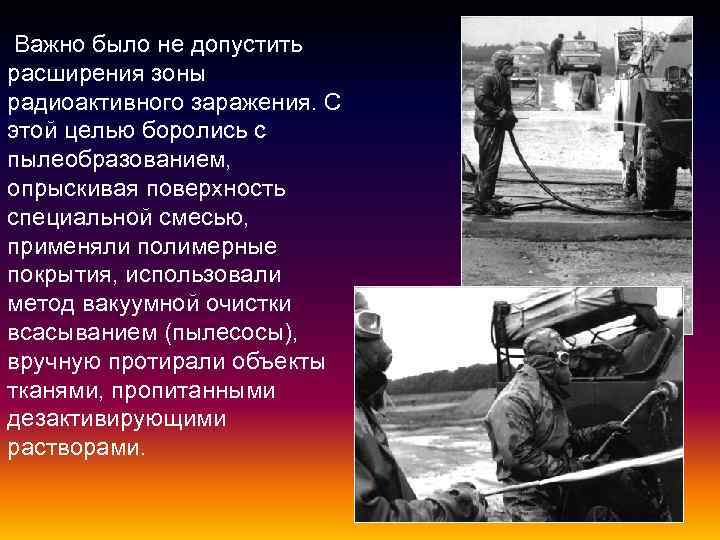 Важно было не допустить расширения зоны радиоактивного заражения. С этой целью боролись с пылеобразованием, опрыскивая поверхность специальной смесью, применяли полимерные покрытия, использовали метод вакуумной очистки всасыванием (пылесосы), вручную протирали объекты тканями, пропитанными дезактивирующими растворами.